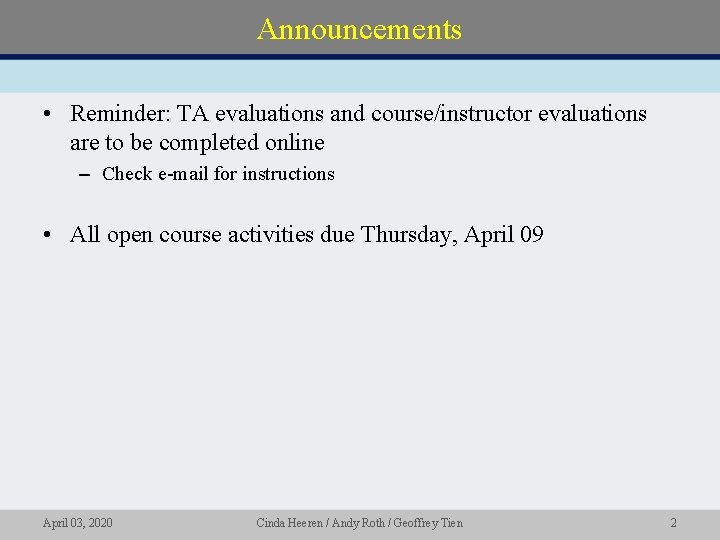 Announcements

• Reminder: TA evaluations and course/instructor evaluations are to be completed online
– Check e-mail for instructions

• All open course activities due Thursday, April 09

April 03, 2020 Cinda Heeren / Andy Roth / Geoffrey Tien 2